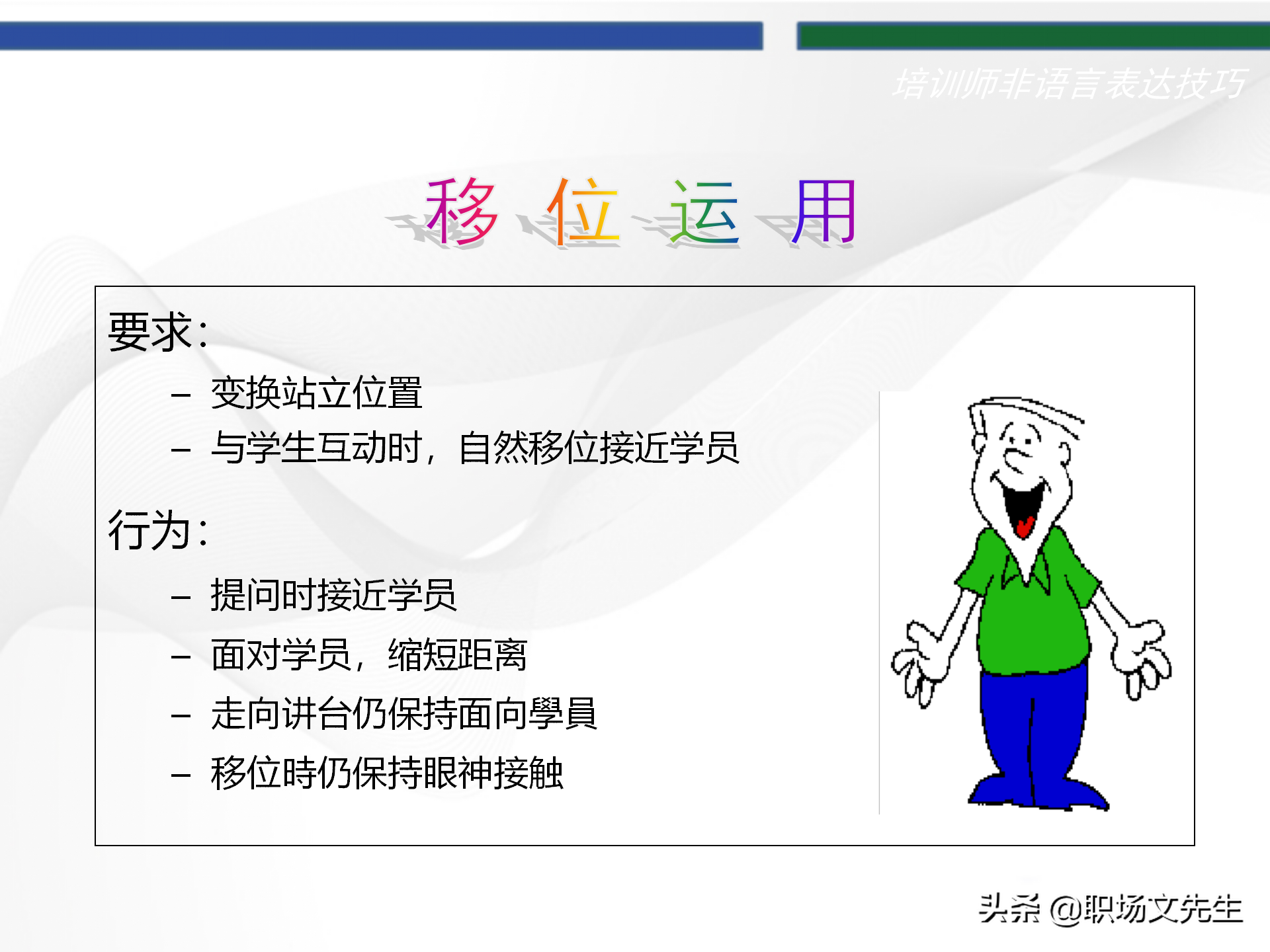 培训师非语言表达技巧

移 位 运 用

要求：

– 变换站立位置
– 与学生互动时，自然移位接近学员

行为：

– 提问时接近学员
– 面对学员，缩短距离
– 走向讲台仍保持面向學員
– 移位時仍保持眼神接触

头条 @职场文先生